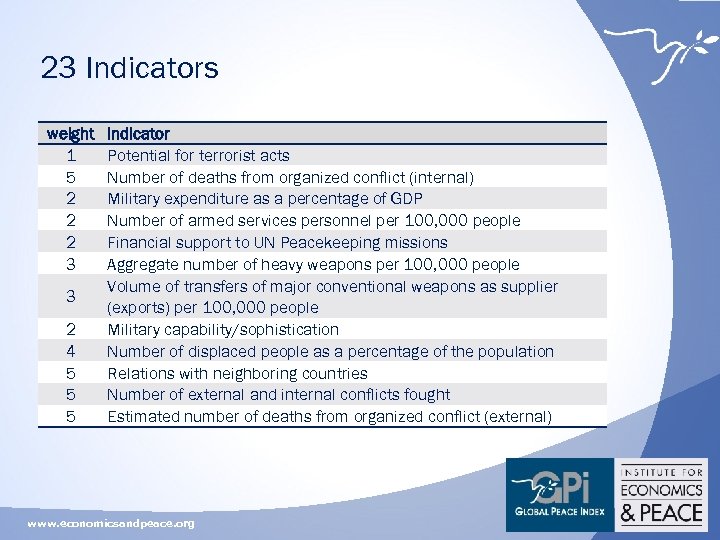 23 Indicators

| weight | Indicator |
|---|---|
| 1 | Potential for terrorist acts |
| 5 | Number of deaths from organized conflict (internal) |
| 2 | Military expenditure as a percentage of GDP |
| 2 | Number of armed services personnel per 100,000 people |
| 2 | Financial support to UN Peacekeeping missions |
| 3 | Aggregate number of heavy weapons per 100,000 people |
| 3 | Volume of transfers of major conventional weapons as supplier (exports) per 100,000 people |
| 2 | Military capability/sophistication |
| 4 | Number of displaced people as a percentage of the population |
| 5 | Relations with neighboring countries |
| 5 | Number of external and internal conflicts fought |
| 5 | Estimated number of deaths from organized conflict (external) |

www.economicsandpeace.org

GPi GLOBAL PEACE INDEX

INSTITUTE FOR ECONOMICS & PEACE